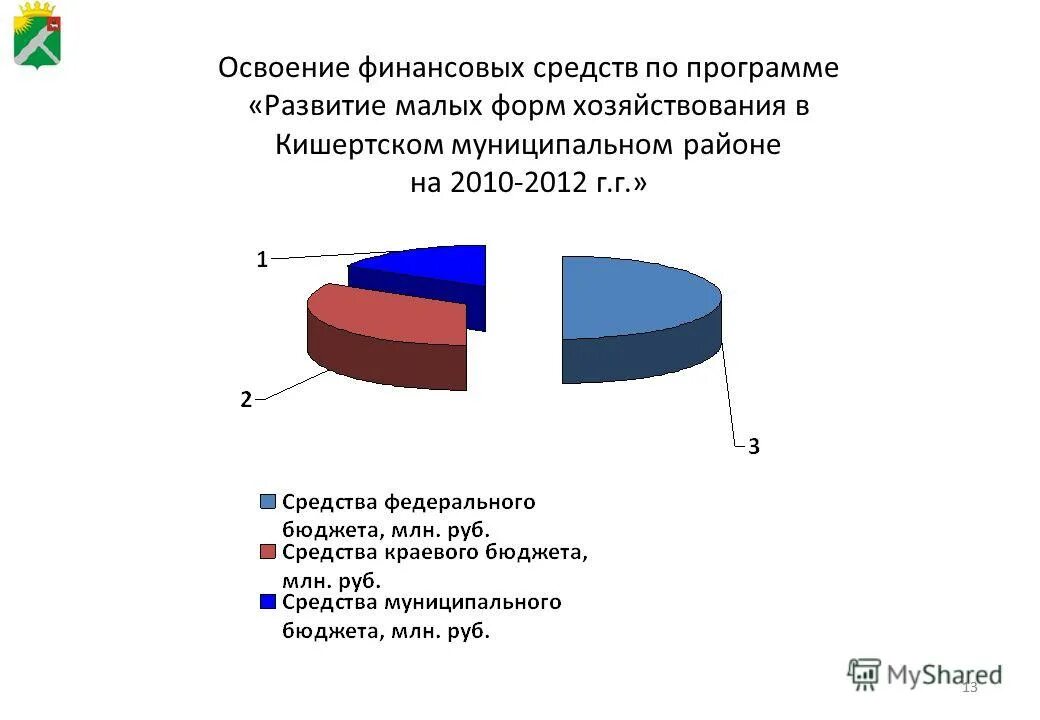 Освоение финансовых средств по программе «Развитие малых форм хозяйствования в Кишертском муниципальном районе на 2010-2012 г.г.»

1

2

3

Средства федерального бюджета, млн. руб.
Средства краевого бюджета, млн. руб.
Средства муниципального бюджета, млн. руб.

MyShared

13